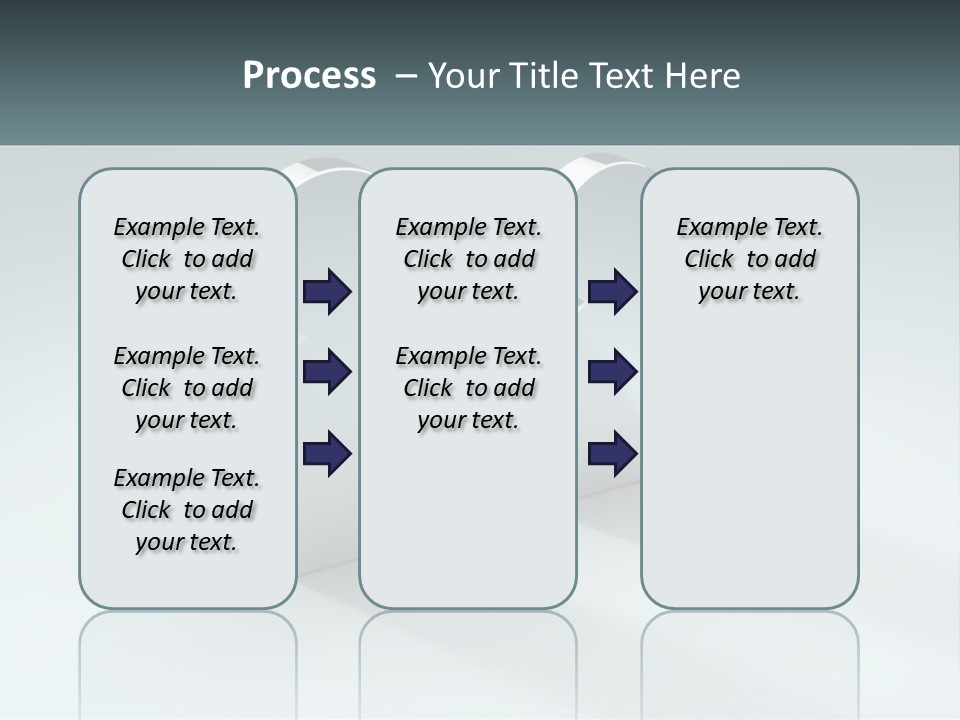 Process – Your Title Text Here

Example Text. Click to add your text.

Example Text. Click to add your text.

Example Text. Click to add your text.

Example Text. Click to add your text.

Example Text. Click to add your text.

Example Text. Click to add your text.